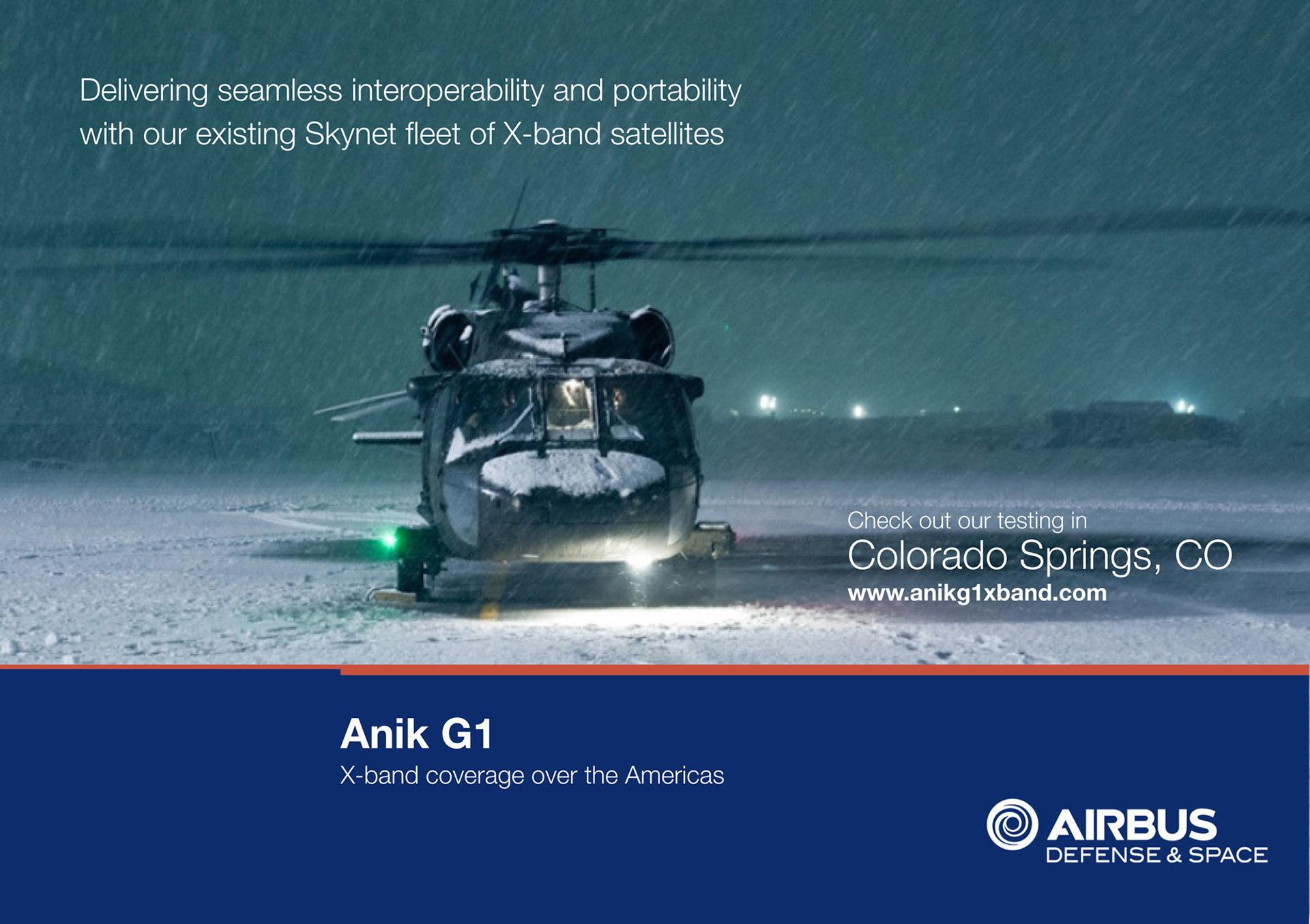 Delivering seamless interoperability and portability with our existing Skynet fleet of X-band satellites

Check out our testing in
Colorado Springs, CO
www.anikg1xband.com

Anik G1
X-band coverage over the Americas

AIRBUS
DEFENSE & SPACE